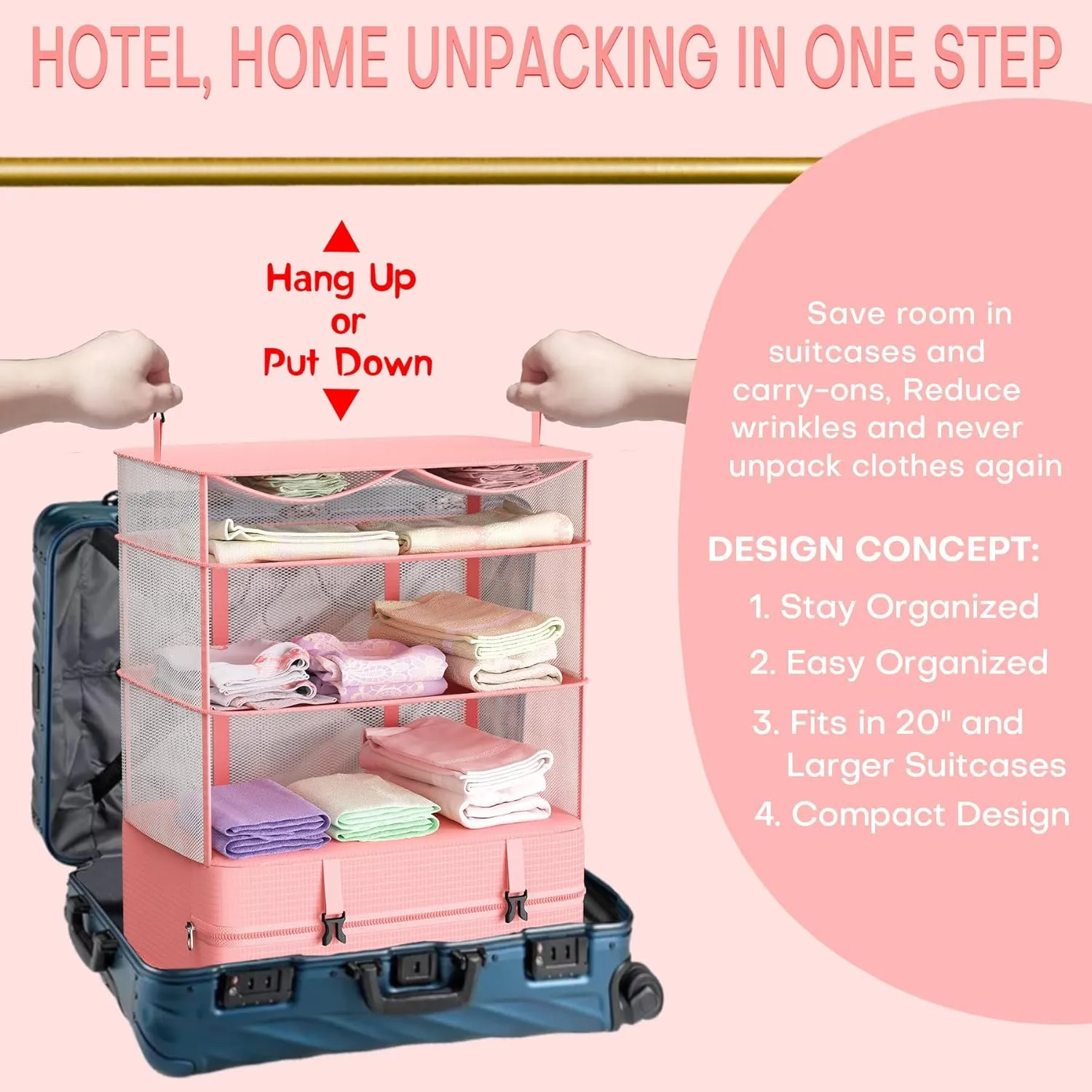 HOTEL, HOME UNPACKING IN ONE STEP

Hang Up
or
Put Down

Save room in suitcases and carry-ons, Reduce wrinkles and never unpack clothes again

DESIGN CONCEPT:

1. Stay Organized

2. Easy Organized

3. Fits in 20" and Larger Suitcases

4. Compact Design